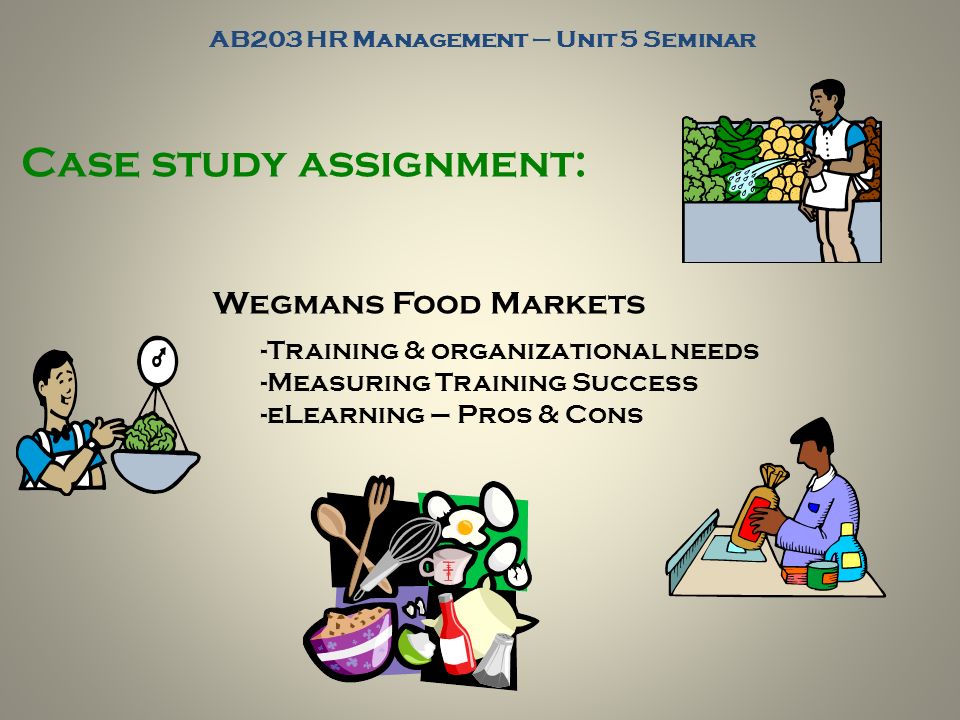 AB203 HR Management – Unit 5 Seminar

Case study assignment:

Wegmans Food Markets

-Training & organizational needs
-Measuring Training Success
-eLearning – Pros & Cons